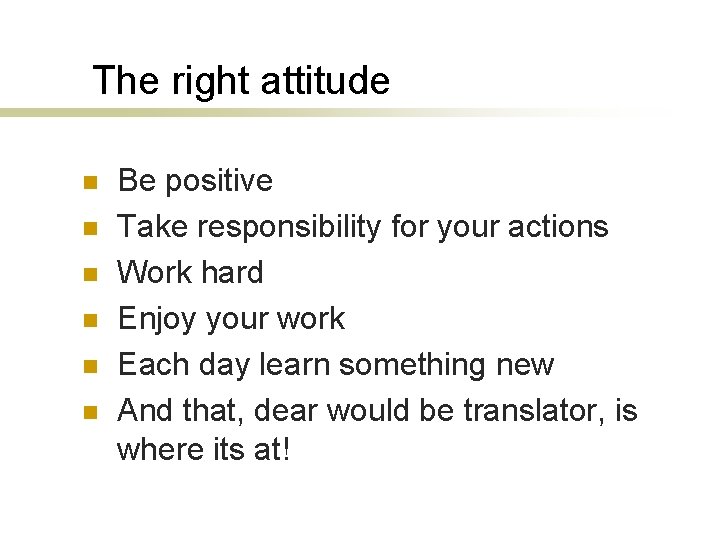 The right attitude

- Be positive
- Take responsibility for your actions
- Work hard
- Enjoy your work
- Each day learn something new
- And that, dear would be translator, is where its at!